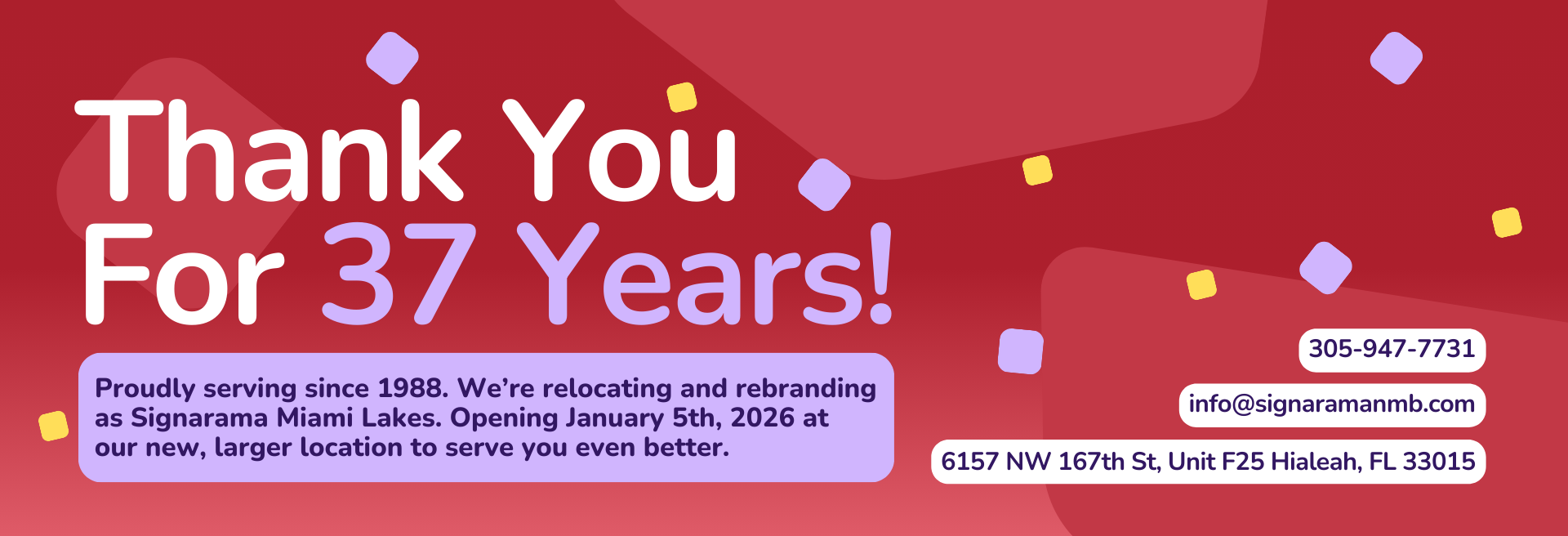 Thank You For 37 Years!

Proudly serving since 1988. We're relocating and rebranding as Signarama Miami Lakes. Opening January 5th, 2026 at our new, larger location to serve you even better.

305-947-7731

info@signaramanmb.com

6157 NW 167th St, Unit F25 Hialeah, FL 33015